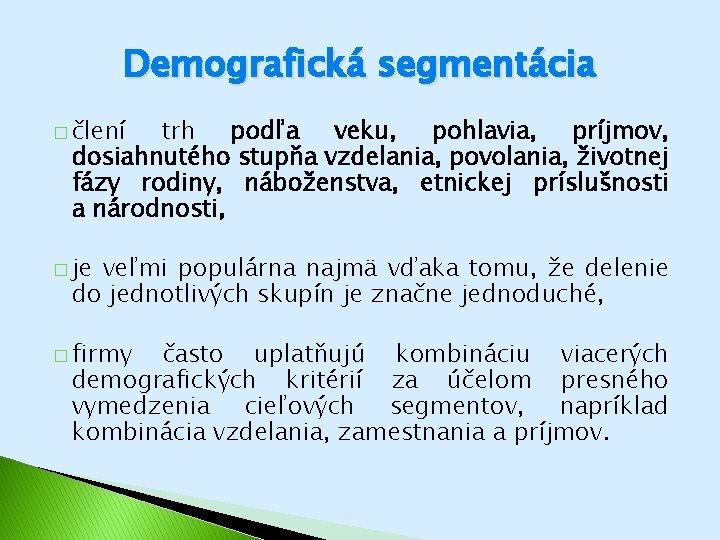 Demografická segmentácia

člení trh podľa veku, pohlavia, príjmov, dosiahnutého stupňa vzdelania, povolania, životnej fázy rodiny, náboženstva, etnickej príslušnosti a národnosti,

je veľmi populárna najmä vďaka tomu, že delenie do jednotlivých skupín je značne jednoduché,

firmy často uplatňujú kombináciu viacerých demografických kritérií za účelom presného vymedzenia cieľových segmentov, napríklad kombinácia vzdelania, zamestnania a príjmov.